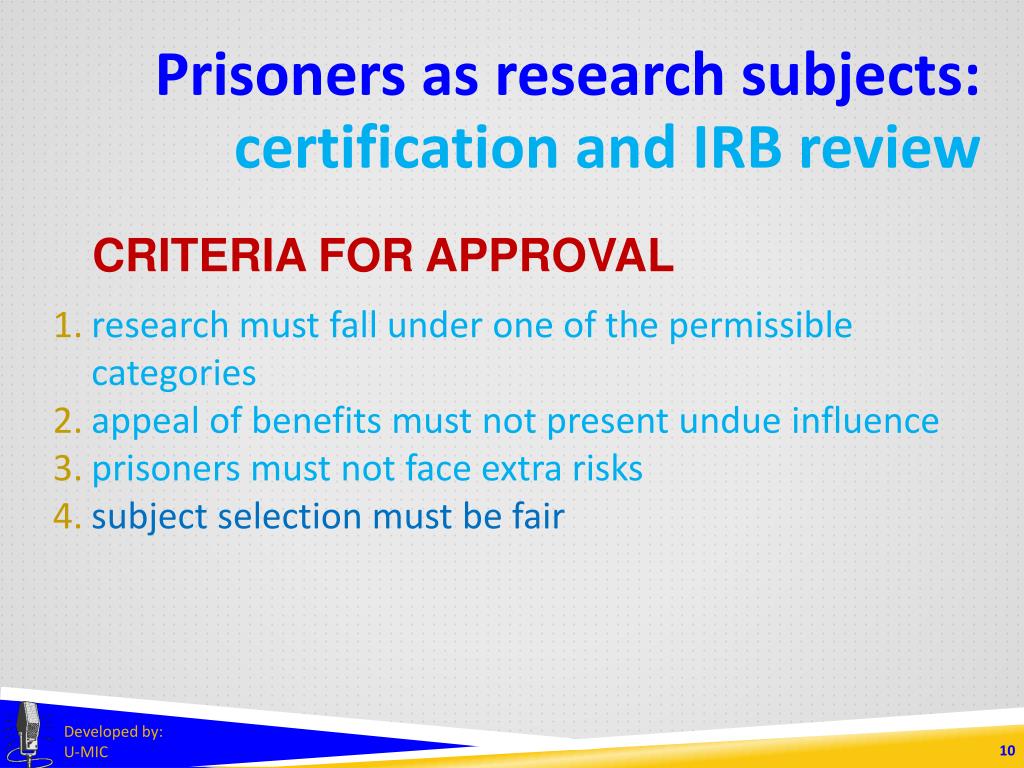 Prisoners as research subjects: certification and IRB review

CRITERIA FOR APPROVAL

1. research must fall under one of the permissible categories
2. appeal of benefits must not present undue influence
3. prisoners must not face extra risks
4. subject selection must be fair

Developed by:
U-MIC

10